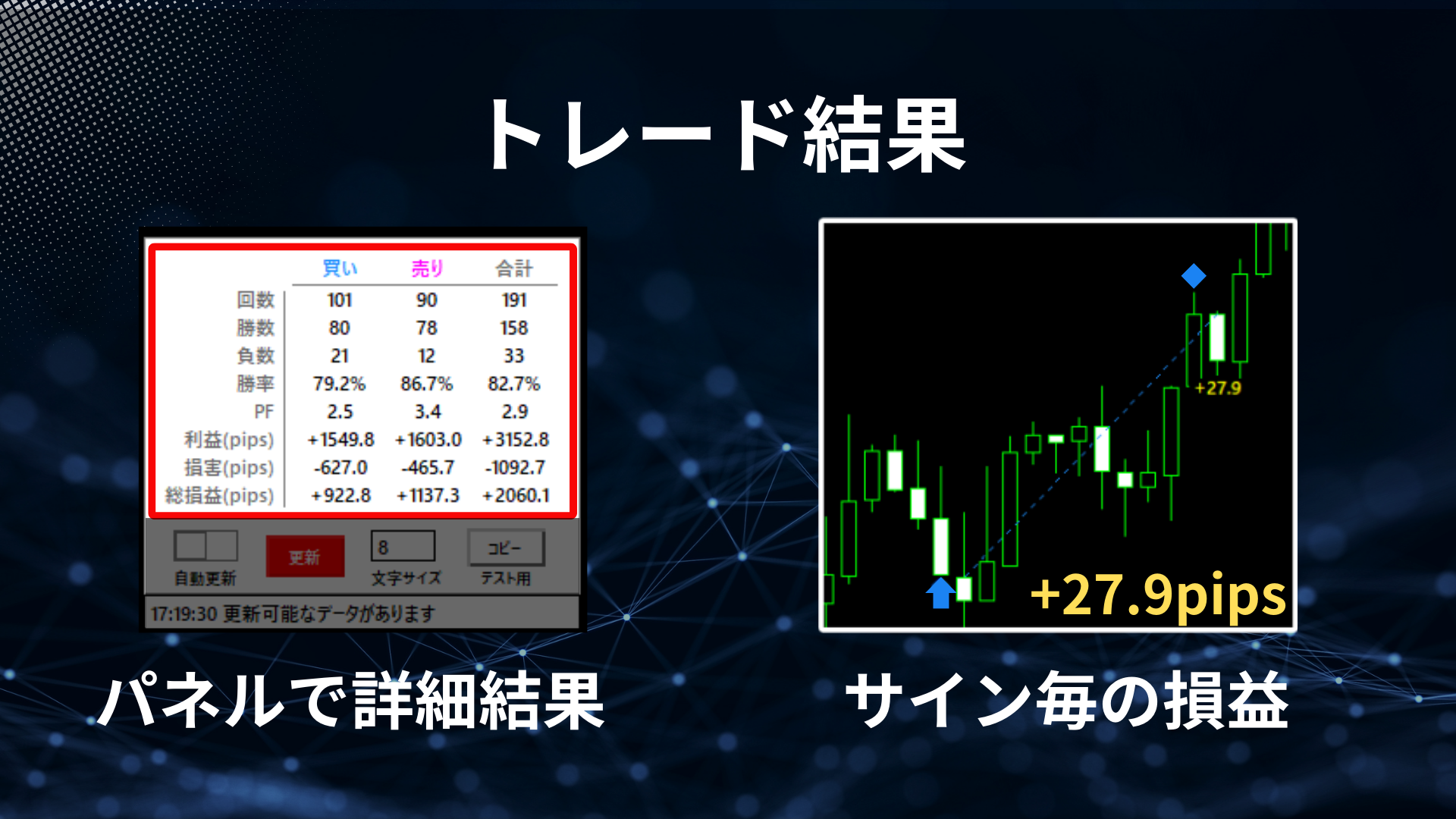 トレード結果

| | 買い | 売り | 合計 |
|---|---|---|---|
| 回数 | 101 | 90 | 191 |
| 勝数 | 80 | 78 | 158 |
| 負数 | 21 | 12 | 33 |
| 勝率 | 79.2% | 86.7% | 82.7% |
| PF | 2.5 | 3.4 | 2.9 |
| 利益(pips) | +1549.8 | +1603.0 | +3152.8 |
| 損害(pips) | -627.0 | -465.7 | -1092.7 |
| 総損益(pips) | +922.8 | +1137.3 | +2060.1 |

自動更新
更新
8
文字サイズ
コピー
テスト用
17:19:30 更新可能なデータがあります

+27.9
+27.9pips

パネルで詳細結果

サイン毎の損益